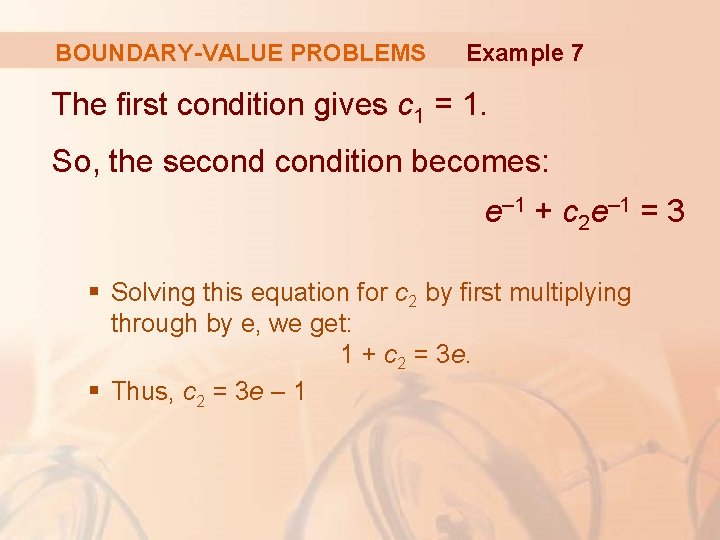 BOUNDARY-VALUE PROBLEMS Example 7

The first condition gives $c_1 = 1$.

So, the second condition becomes:

$e^{-1} + c_2e^{-1} = 3$

▪ Solving this equation for $c_2$ by first multiplying through by e, we get:

$1 + c_2 = 3e$.

▪ Thus, $c_2 = 3e - 1$